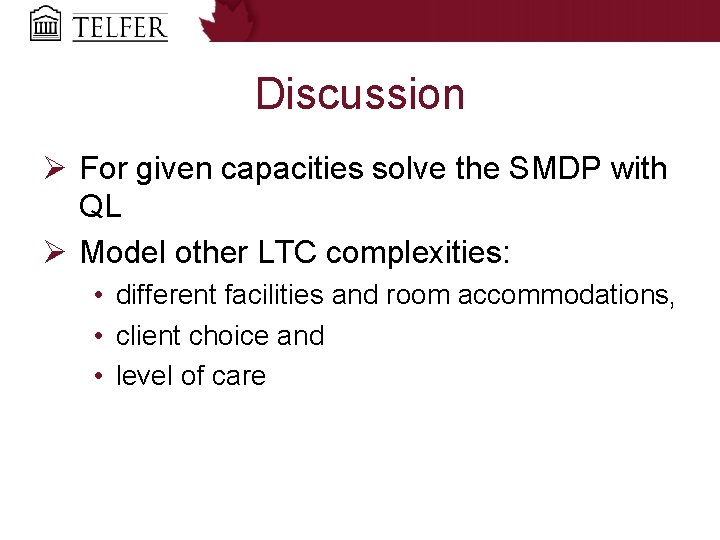 TELFER

Discussion

➢ For given capacities solve the SMDP with QL

➢ Model other LTC complexities:

• different facilities and room accommodations,

• client choice and

• level of care